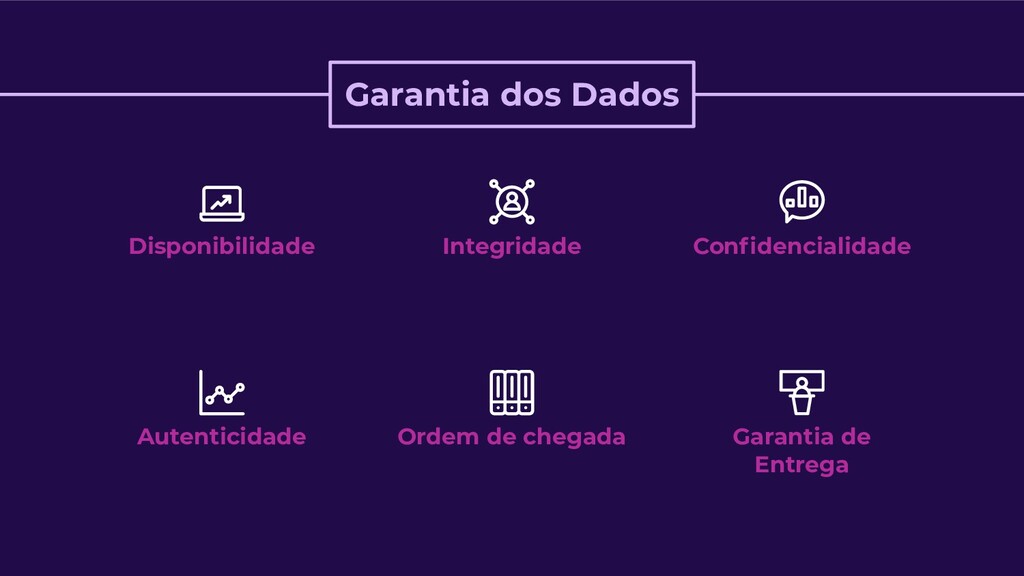 Garantia dos Dados

Disponibilidade

Integridade

Confidencialidade

Autenticidade

Ordem de chegada

Garantia de Entrega